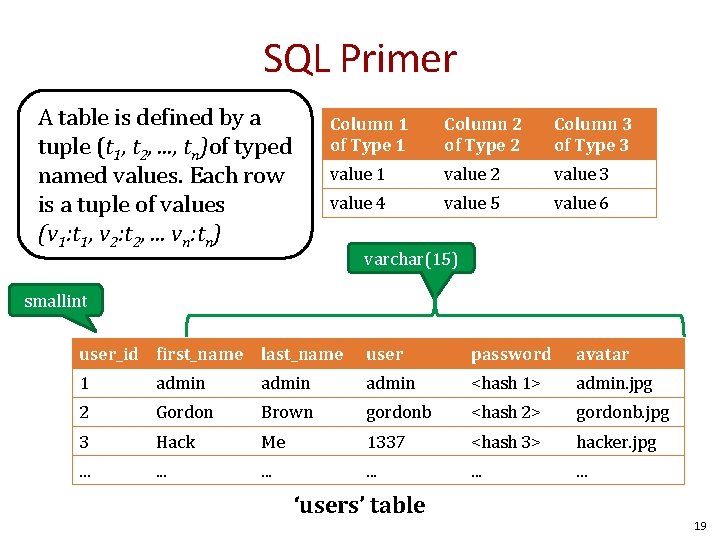 SQL Primer

A table is defined by a tuple $(t_1, t_2, ..., t_n)$of typed named values. Each row is a tuple of values $(v_1:t_1, v_2:t_2, ... v_n:t_n)$

| Column 1 of Type 1 | Column 2 of Type 2 | Column 3 of Type 3 |
|---|---|---|
| value 1 | value 2 | value 3 |
| value 4 | value 5 | value 6 |

varchar(15)

smallint

| user_id | first_name | last_name | user | password | avatar |
|---|---|---|---|---|---|
| 1 | admin | admin | admin | <hash 1> | admin.jpg |
| 2 | Gordon | Brown | gordonb | <hash 2> | gordonb.jpg |
| 3 | Hack | Me | 1337 | <hash 3> | hacker.jpg |
| ... | ... | ... | ... | ... | ... |

'users' table

19